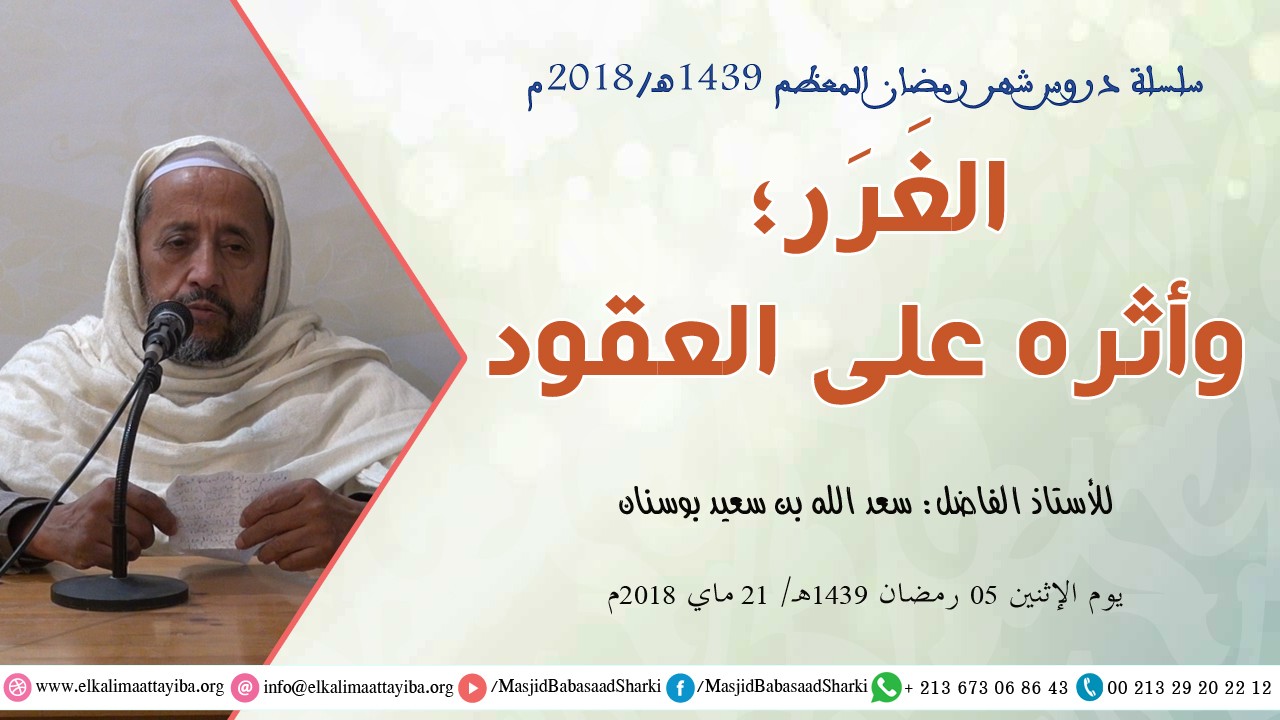 سلسلة دروس شهر رمضان المعظم 1439هـ/2018م

الغَرَر؛
وأثره على العقود

للأستاذ الفاضل: سعد الله بن سعيد بوسنان

يوم الإثنين 05 رمضان 1439هـ/ 21 ماي 2018م

www.elkalimaattayiba.org info@elkalimaattayiba.org /MasjidBabasaadSharki /MasjidBabasaadSharki + 213 673 06 86 43 00 213 29 20 22 12